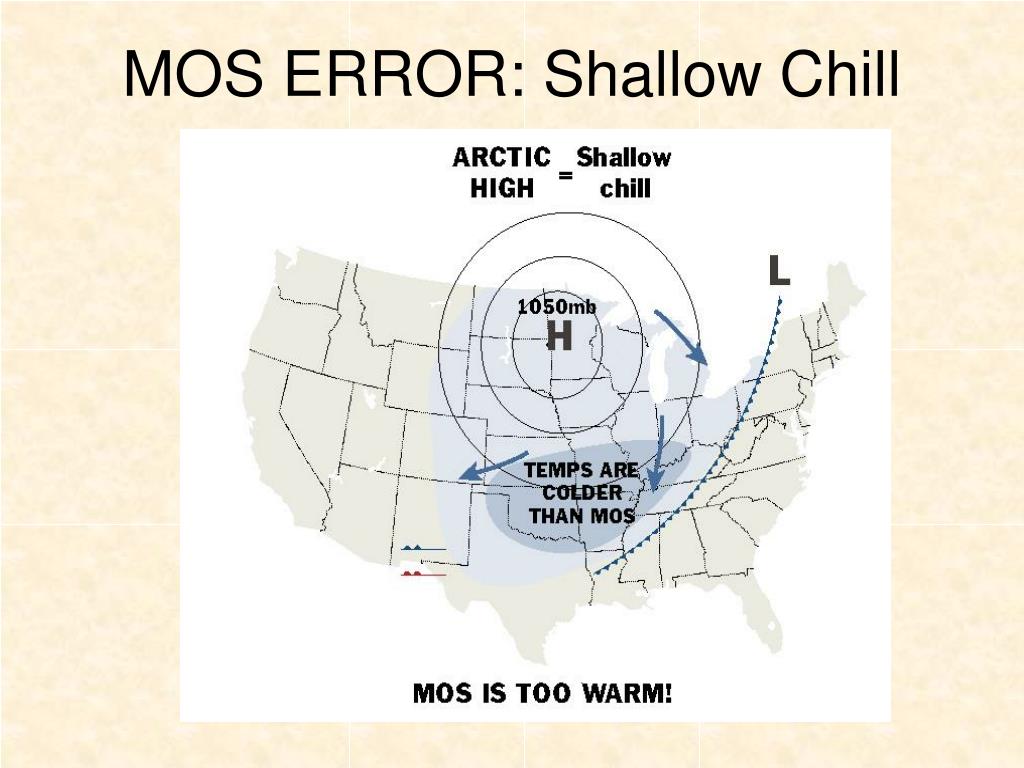 MOS ERROR: Shallow Chill

ARCTIC HIGH = Shallow chill

L

1050mb

H

TEMPS ARE COLDER THAN MOS

MOS IS TOO WARM!